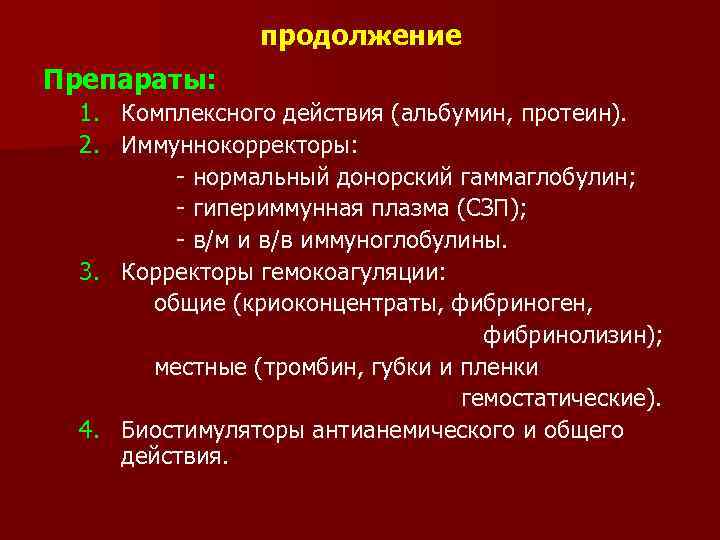 продолжение

Препараты:

1. Комплексного действия (альбумин, протеин).
2. Иммуннокорректоры:
- нормальный донорский гаммаглобулин;
- гипериммунная плазма (СЗП);
- в/м и в/в иммуноглобулины.
3. Корректоры гемокоагуляции:
общие (криоконцентраты, фибриноген, фибринолизин);
местные (тромбин, губки и пленки гемостатические).
4. Биостимуляторы антианемического и общего действия.